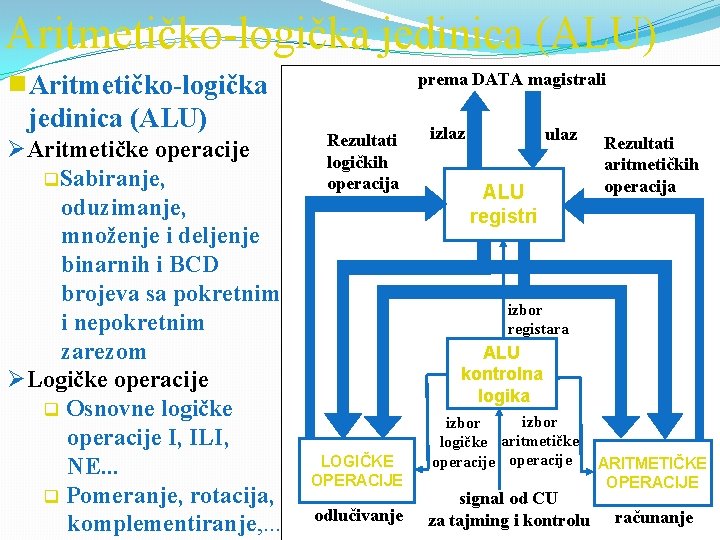 Aritmetičko-logička jedinica (ALU)

Aritmetičko-logička jedinica (ALU)

Aritmetičke operacije

Sabiranje, oduzimanje, množenje i deljenje binarnih i BCD brojeva sa pokretnim i nepokretnim zarezom

Logičke operacije

Osnovne logičke operacije I, ILI, NE...

Pomeranje, rotacija, komplementiranje,...

prema DATA magistrali

izlaz

ulaz

Rezultati logičkih operacija

Rezultati aritmetičkih operacija

ALU registri

izbor registara

ALU kontrolna logika

izbor logičke operacije

izbor aritmetičke operacije

LOGIČKE OPERACIJE

ARITMETIČKE OPERACIJE

signal od CU za tajming i kontrolu

odlučivanje

računanje